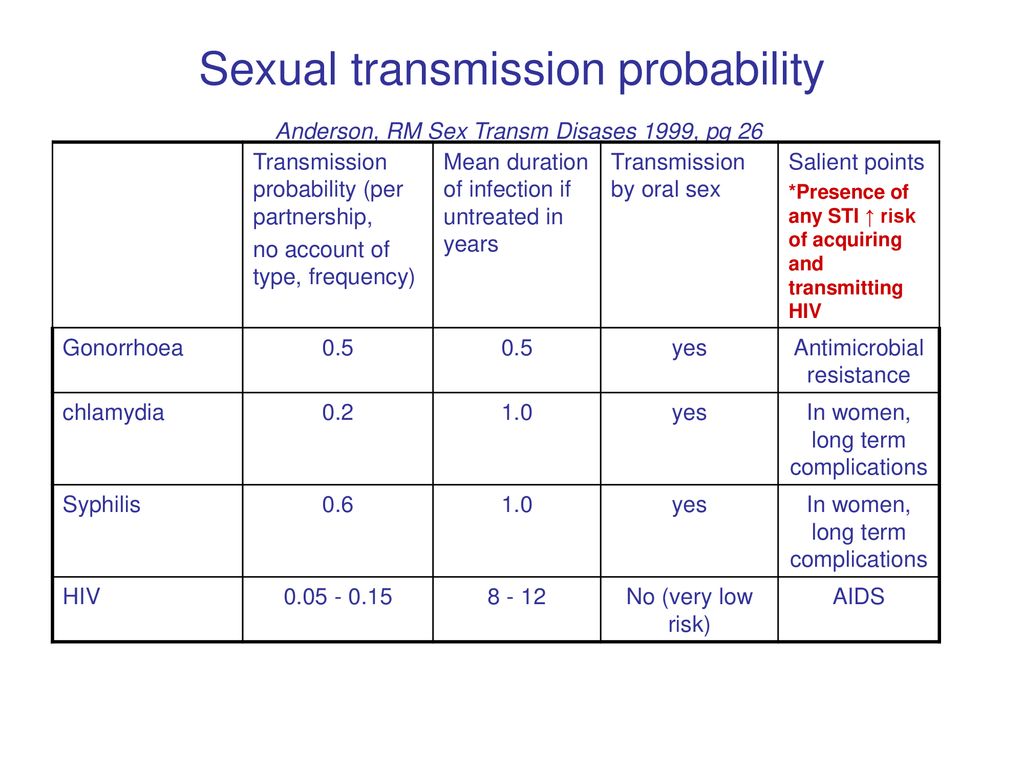 Sexual transmission probability

Anderson, RM Sex Transm Disases 1999, pg 26

| | Transmission probability (per partnership, no account of type, frequency) | Mean duration of infection if untreated in years | Transmission by oral sex | Salient points *Presence of any STI ↑ risk of acquiring and transmitting HIV |
|---|---|---|---|---|
| Gonorrhoea | 0.5 | 0.5 | yes | Antimicrobial resistance |
| chlamydia | 0.2 | 1.0 | yes | In women, long term complications |
| Syphilis | 0.6 | 1.0 | yes | In women, long term complications |
| HIV | 0.05 - 0.15 | 8 - 12 | No (very low risk) | AIDS |